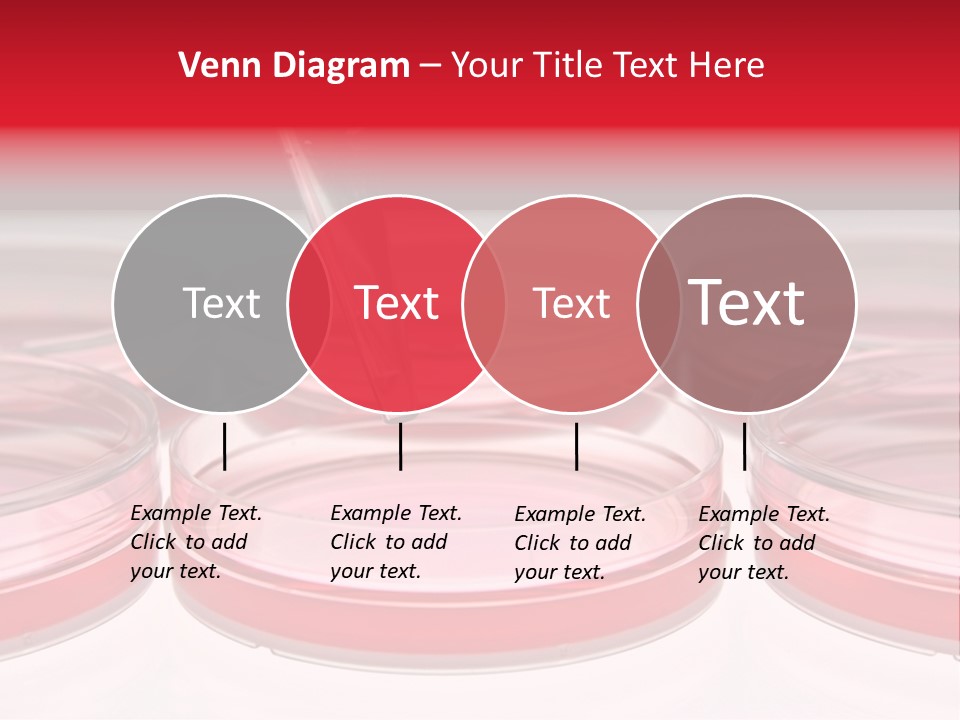 Venn Diagram – Your Title Text Here

Text

Text

Text

Text

Example Text. Click to add your text.

Example Text. Click to add your text.

Example Text. Click to add your text.

Example Text. Click to add your text.